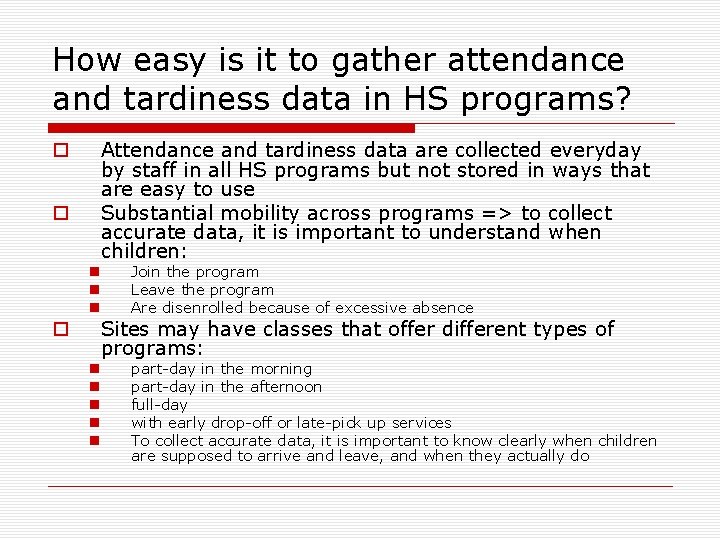 How easy is it to gather attendance and tardiness data in HS programs?

Attendance and tardiness data are collected everyday by staff in all HS programs but not stored in ways that are easy to use

Substantial mobility across programs => to collect accurate data, it is important to understand when children:

Join the program

Leave the program

Are disenrolled because of excessive absence

Sites may have classes that offer different types of programs:

part-day in the morning

part-day in the afternoon

full-day

with early drop-off or late-pick up services

To collect accurate data, it is important to know clearly when children are supposed to arrive and leave, and when they actually do